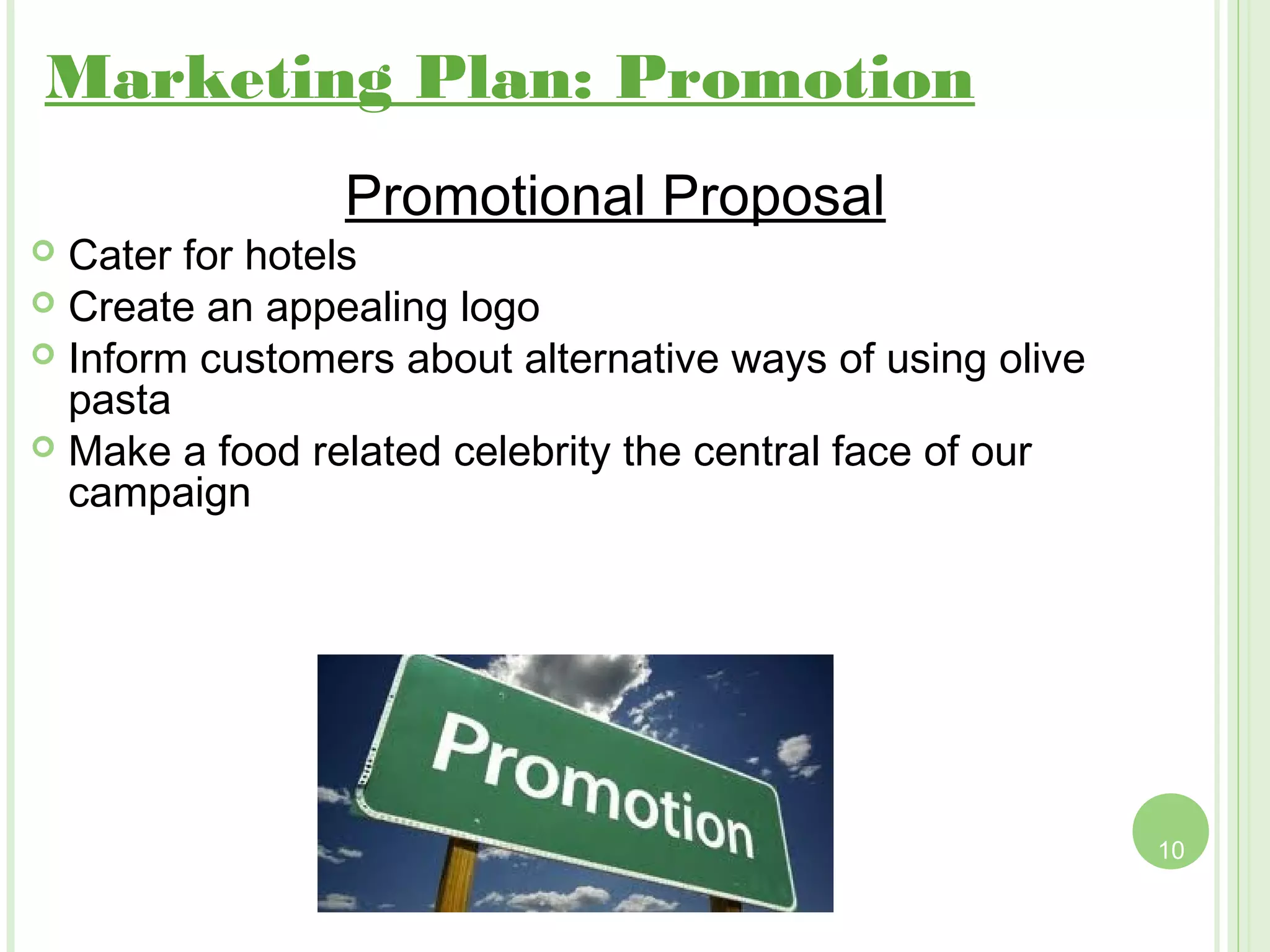 Marketing Plan: Promotion

Promotional Proposal

Cater for hotels
Create an appealing logo
Inform customers about alternative ways of using olive pasta
Make a food related celebrity the central face of our campaign

Promotion

10